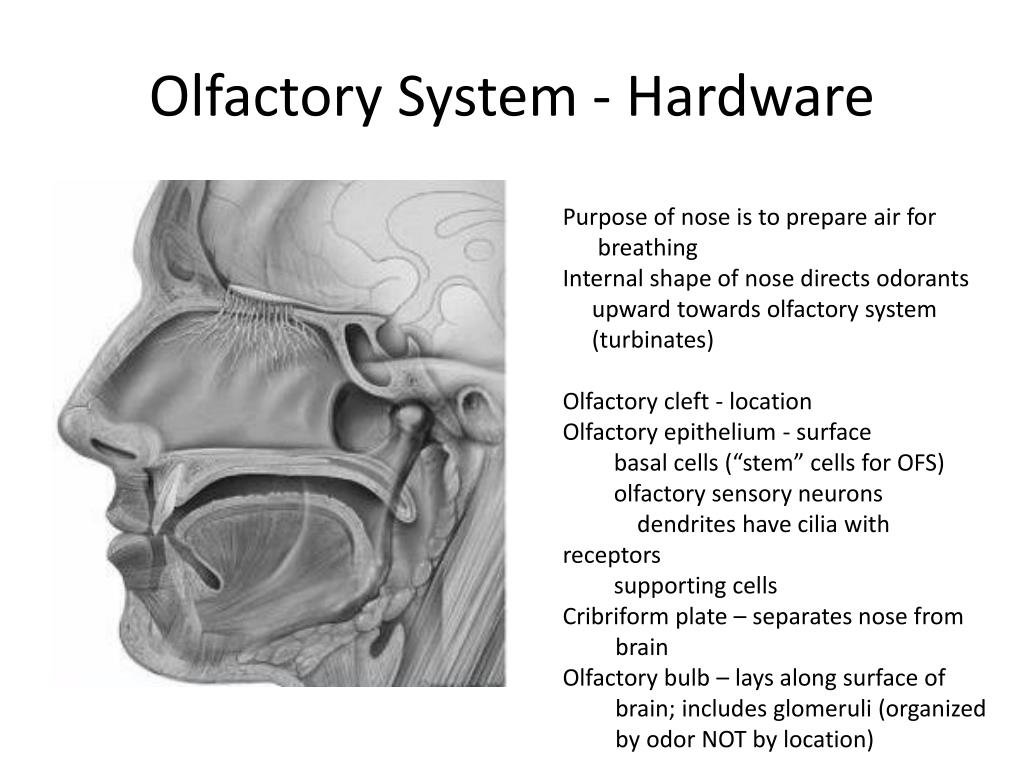 Olfactory System - Hardware

Purpose of nose is to prepare air for breathing
Internal shape of nose directs odorants upward towards olfactory system (turbinates)

Olfactory cleft - location
Olfactory epithelium - surface
basal cells (“stem” cells for OFS)
olfactory sensory neurons
dendrites have cilia with receptors
supporting cells
Cribriform plate – separates nose from brain
Olfactory bulb – lays along surface of brain; includes glomeruli (organized by odor NOT by location)